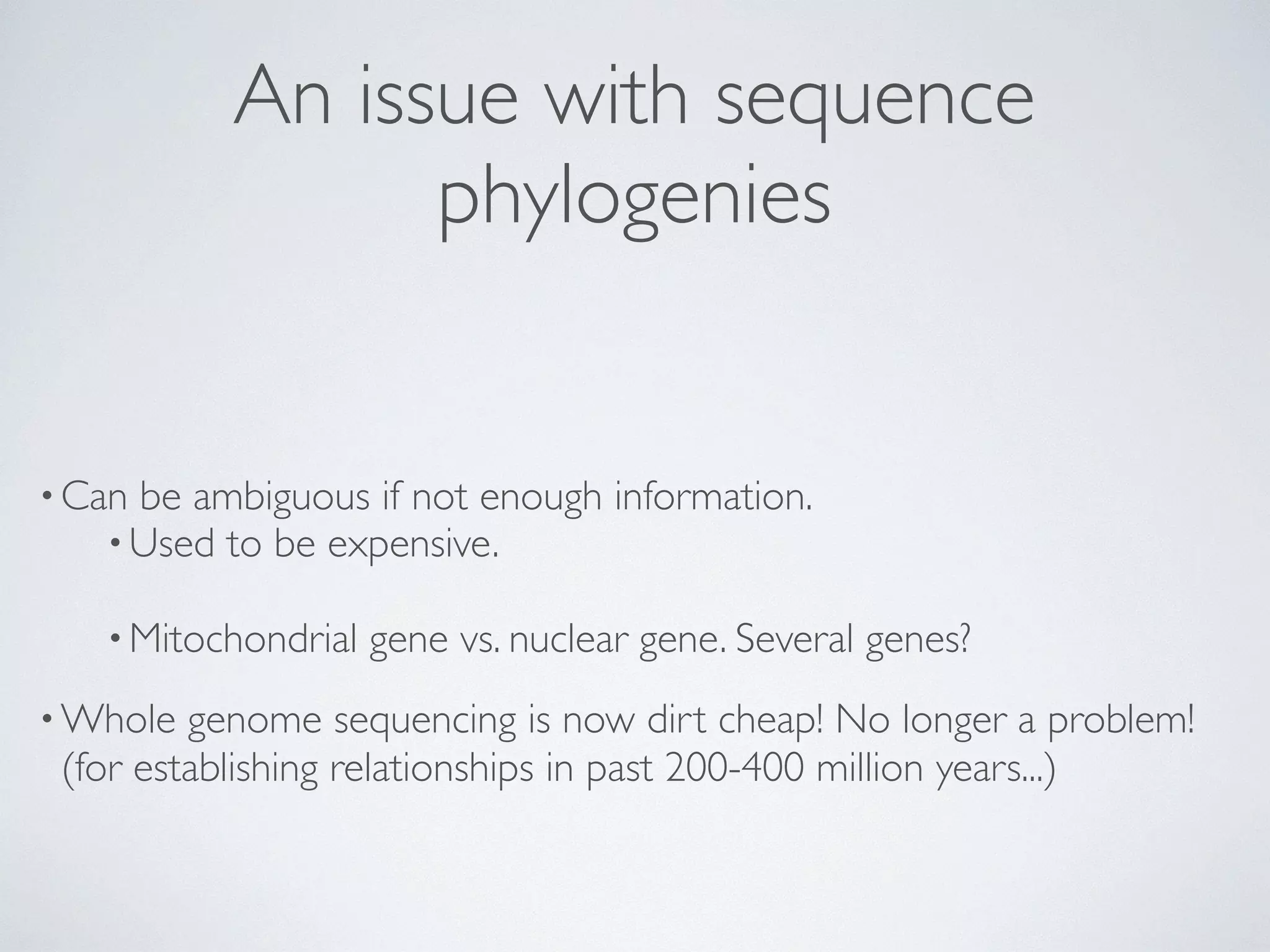 An issue with sequence phylogenies

• Can be ambiguous if not enough information.

• Used to be expensive.

• Mitochondrial gene vs. nuclear gene. Several genes?

• Whole genome sequencing is now dirt cheap! No longer a problem! (for establishing relationships in past 200-400 million years...)